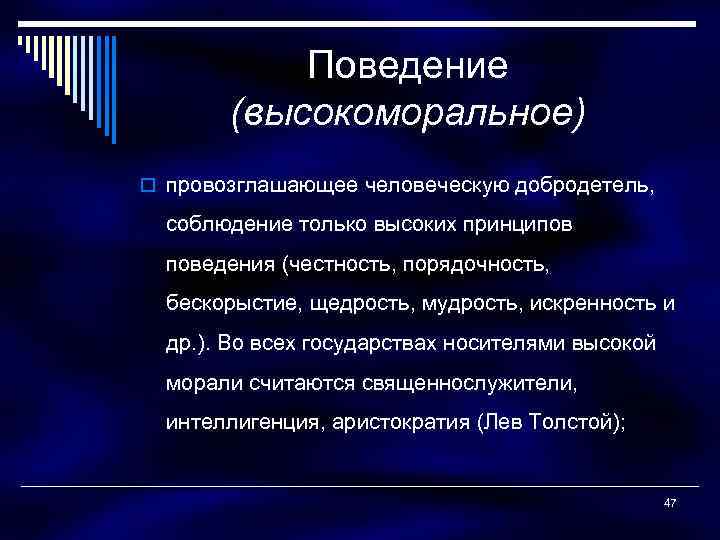 Поведение (высокоморальное)

провозглашающее человеческую добродетель, соблюдение только высоких принципов поведения (честность, порядочность, бескорыстие, щедрость, мудрость, искренность и др.). Во всех государствах носителями высокой морали считаются священнослужители, интеллигенция, аристократия (Лев Толстой);

47